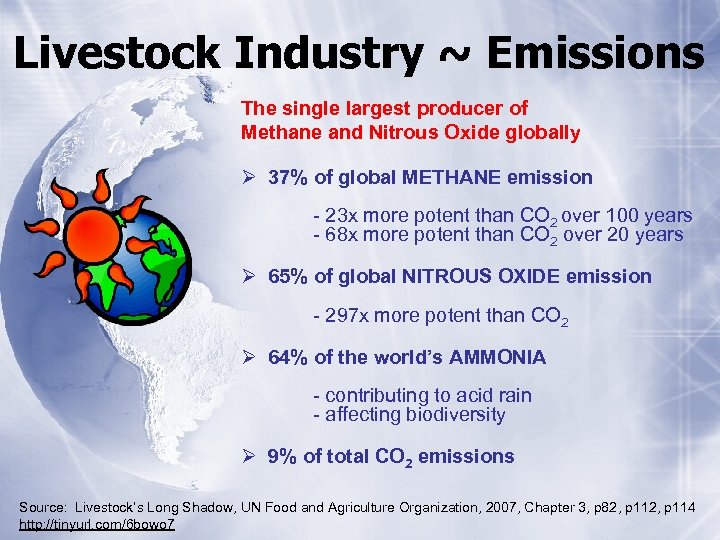 Livestock Industry ~ Emissions

The single largest producer of Methane and Nitrous Oxide globally

➢ 37% of global METHANE emission

- 23x more potent than $CO_2$ over 100 years
- 68x more potent than $CO_2$ over 20 years

➢ 65% of global NITROUS OXIDE emission

- 297x more potent than $CO_2$

➢ 64% of the world's AMMONIA

- contributing to acid rain
- affecting biodiversity

➢ 9% of total $CO_2$ emissions

Source: Livestock's Long Shadow, UN Food and Agriculture Organization, 2007, Chapter 3, p82, p112, p114
http://tinyurl.com/6bowo7